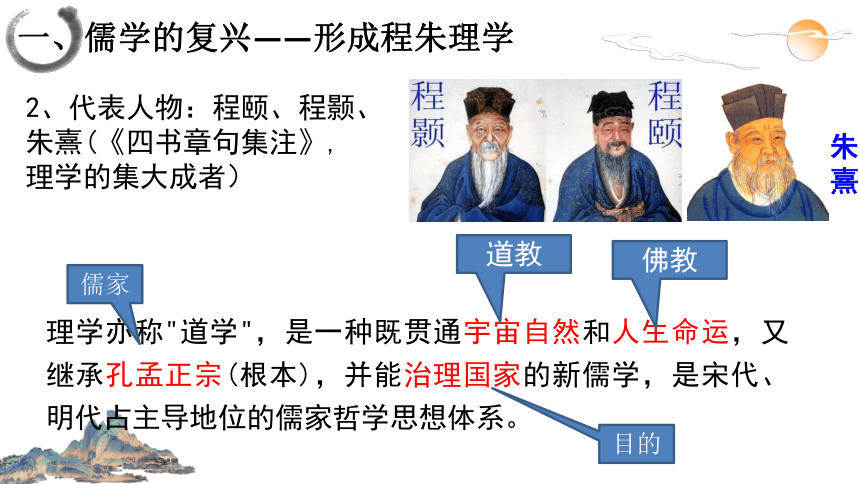 一、儒学的复兴——形成程朱理学

2、代表人物：程颐、程颢、朱熹（《四书章句集注》，理学的集大成者）

程颢

程颐

朱熹

道教

佛教

儒家

理学亦称"道学"，是一种既贯通宇宙自然和人生命运，又继承孔孟正宗（根本），并能治理国家的新儒学，是宋代、明代占主导地位的儒家哲学思想体系。

目的